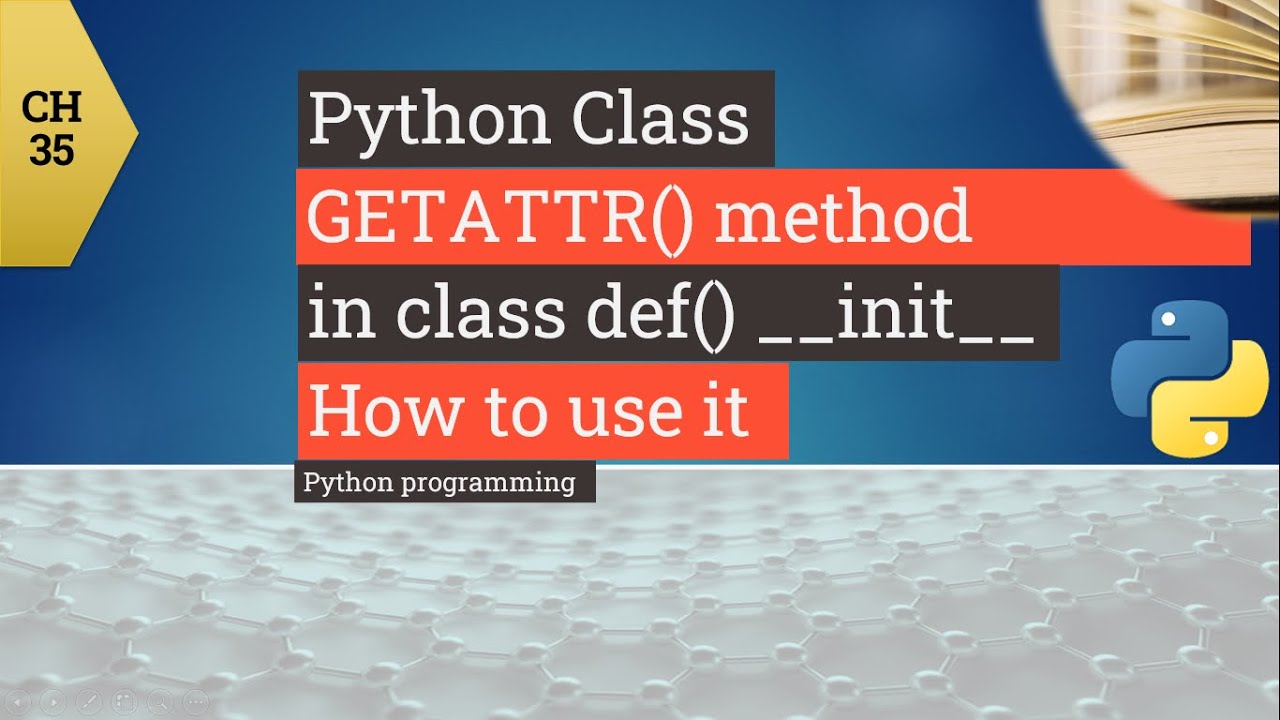 CH 35

Python Class
GETATTR() method
in class def() __init__
How to use it

Python programming